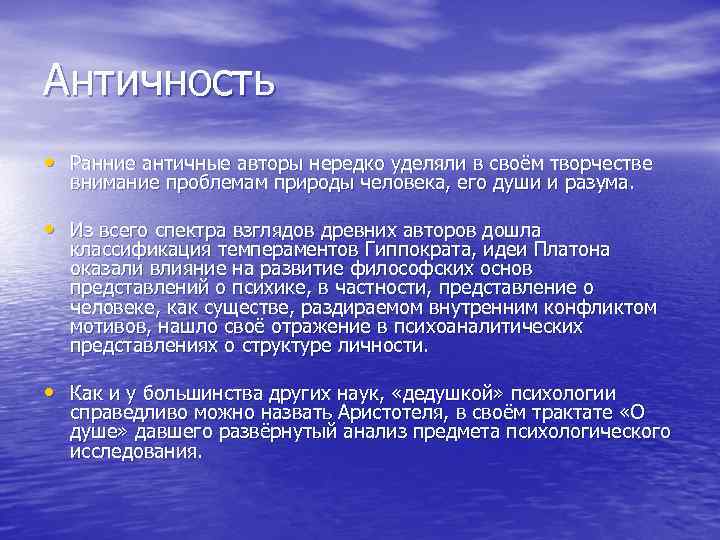 Античность

• Ранние античные авторы нередко уделяли в своём творчестве внимание проблемам природы человека, его души и разума.

• Из всего спектра взглядов древних авторов дошла классификация темпераментов Гиппократа, идеи Платона оказали влияние на развитие философских основ представлений о психике, в частности, представление о человеке, как существе, раздираемом внутренним конфликтом мотивов, нашло своё отражение в психоаналитических представлениях о структуре личности.

• Как и у большинства других наук, «дедушкой» психологии справедливо можно назвать Аристотеля, в своём трактате «О душе» давшего развёрнутый анализ предмета психологического исследования.